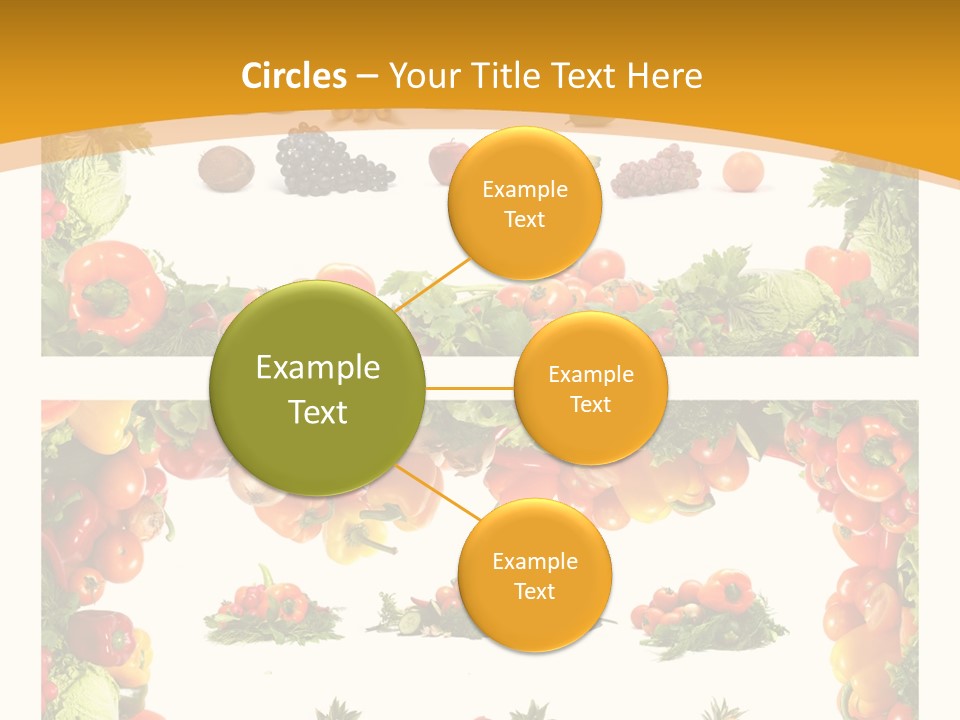 Circles – Your Title Text Here

Example Text

Example Text

Example Text

Example Text